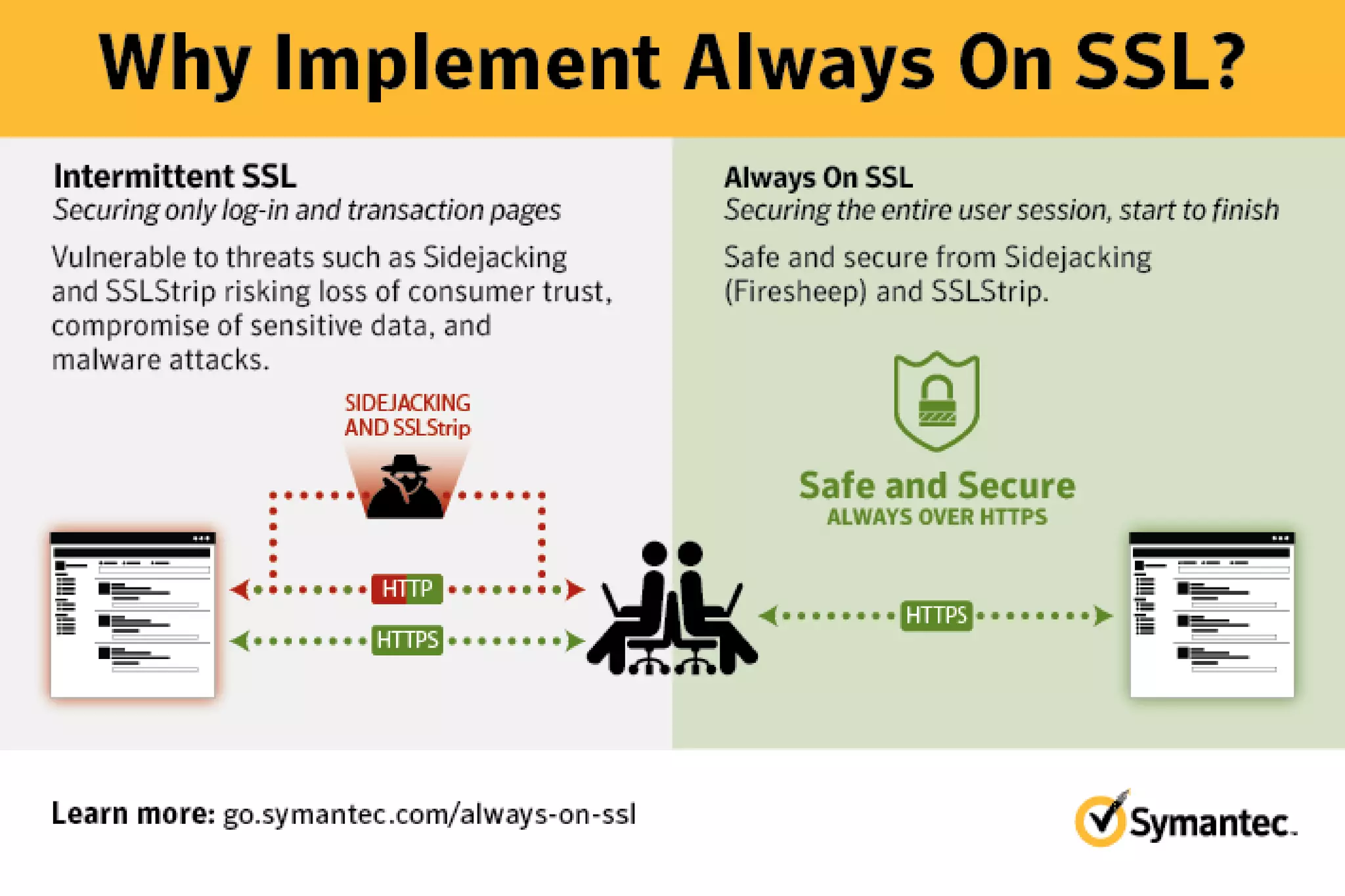 Why Implement Always On SSL?

Intermittent SSL
Securing only log-in and transaction pages

Vulnerable to threats such as Sidejacking and SSLStrip risking loss of consumer trust, compromise of sensitive data, and malware attacks.

SIDEJACKING AND SSLStrip

HTTP

HTTPS

Always On SSL
Securing the entire user session, start to finish

Safe and secure from Sidejacking (Firesheep) and SSLStrip.

Safe and Secure
ALWAYS OVER HTTPS

HTTPS

Learn more: go.symantec.com/always-on-ssl

Symantec.